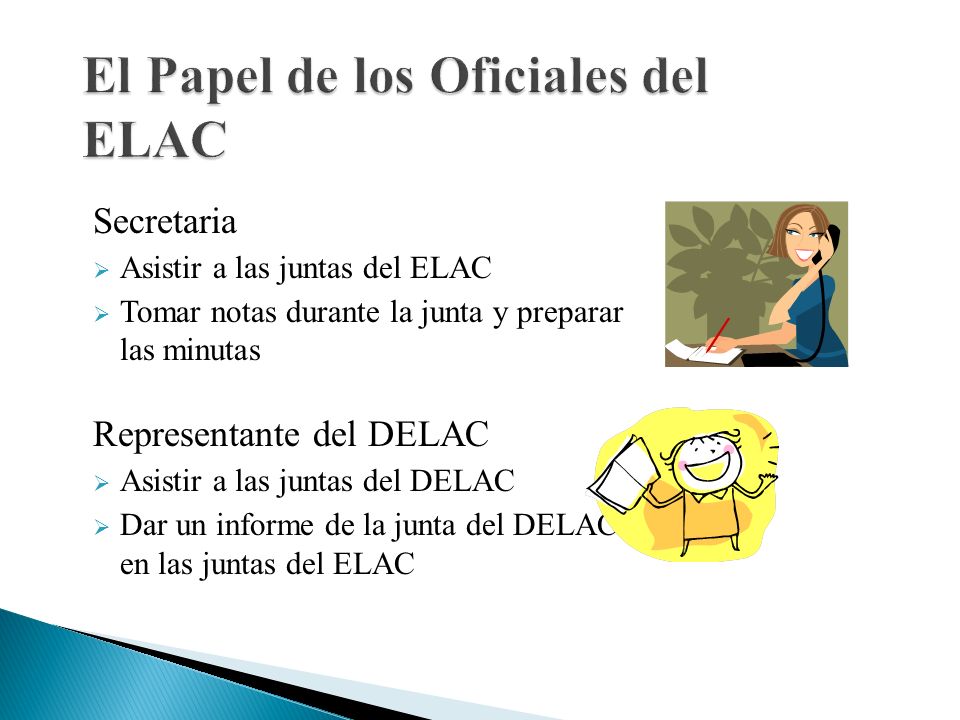 El Papel de los Oficiales del ELAC

Secretaria
➢ Asistir a las juntas del ELAC
➢ Tomar notas durante la junta y preparar las minutas

Representante del DELAC
➢ Asistir a las juntas del DELAC
➢ Dar un informe de la junta del DELAC en las juntas del ELAC